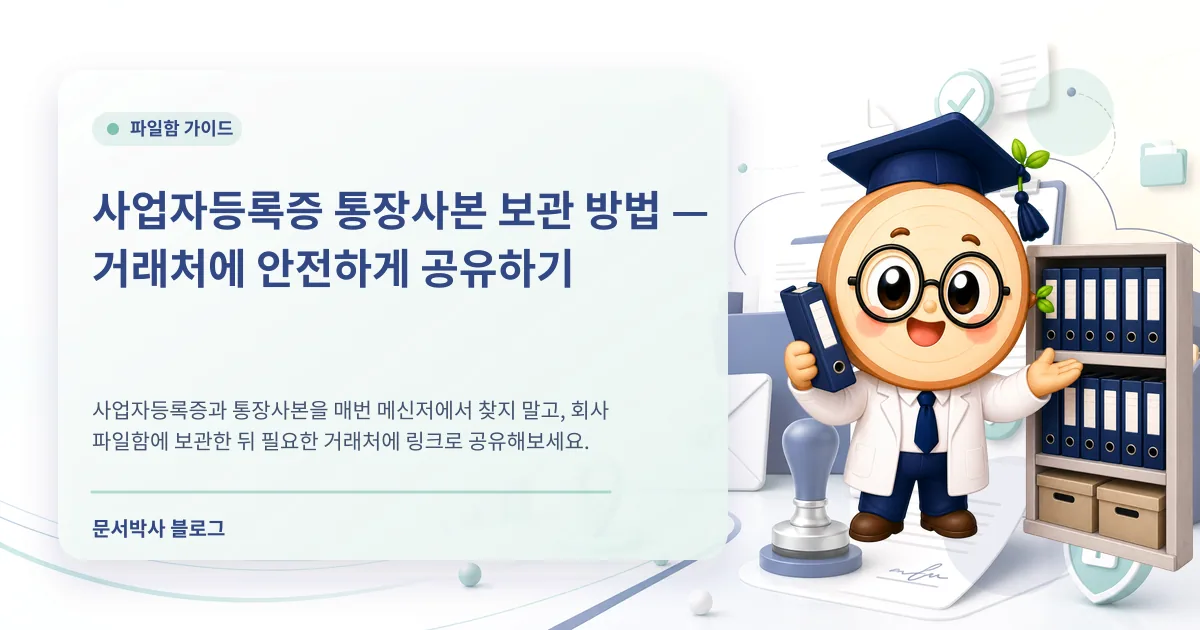 파일함 가이드

사업자등록증 통장사본 보관 방법 — 거래처에 안전하게 공유하기

사업자등록증과 통장사본을 매번 메신저에서 찾지 말고, 회사 파일함에 보관한 뒤 필요한 거래처에 링크로 공유해보세요.

문서박사 블로그